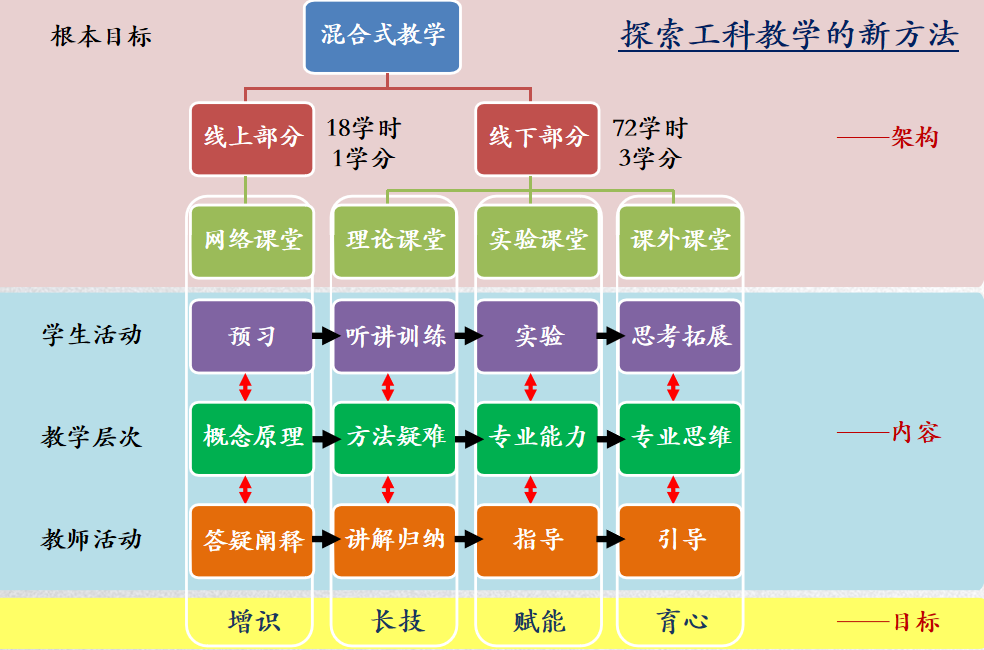 根本目标

混合式教学

探索工科教学的新方法

线上部分 18学时 1学分

线下部分 72学时 3学分

——架构

网络课堂 理论课堂 实验课堂 课外课堂

学生活动 预习 听讲训练 实验 思考拓展

教学层次 概念原理 方法疑难 专业能力 专业思维

——内容

教师活动 答疑阐释 讲解归纳 指导 引导

增识 长技 赋能 育心

——目标